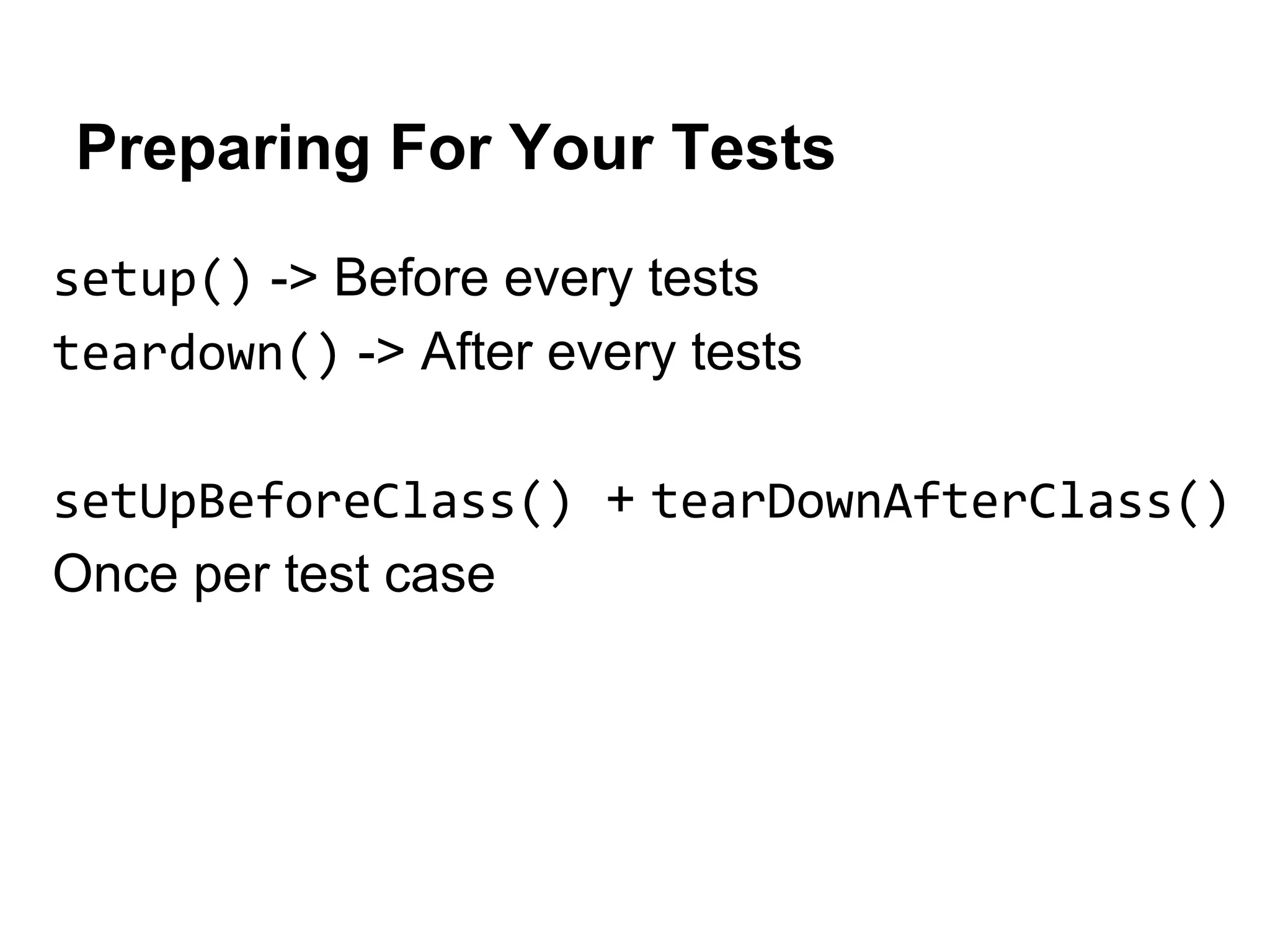 Preparing For Your Tests

setup() -> Before every tests
teardown() -> After every tests

setUpBeforeClass() + tearDownAfterClass()
Once per test case